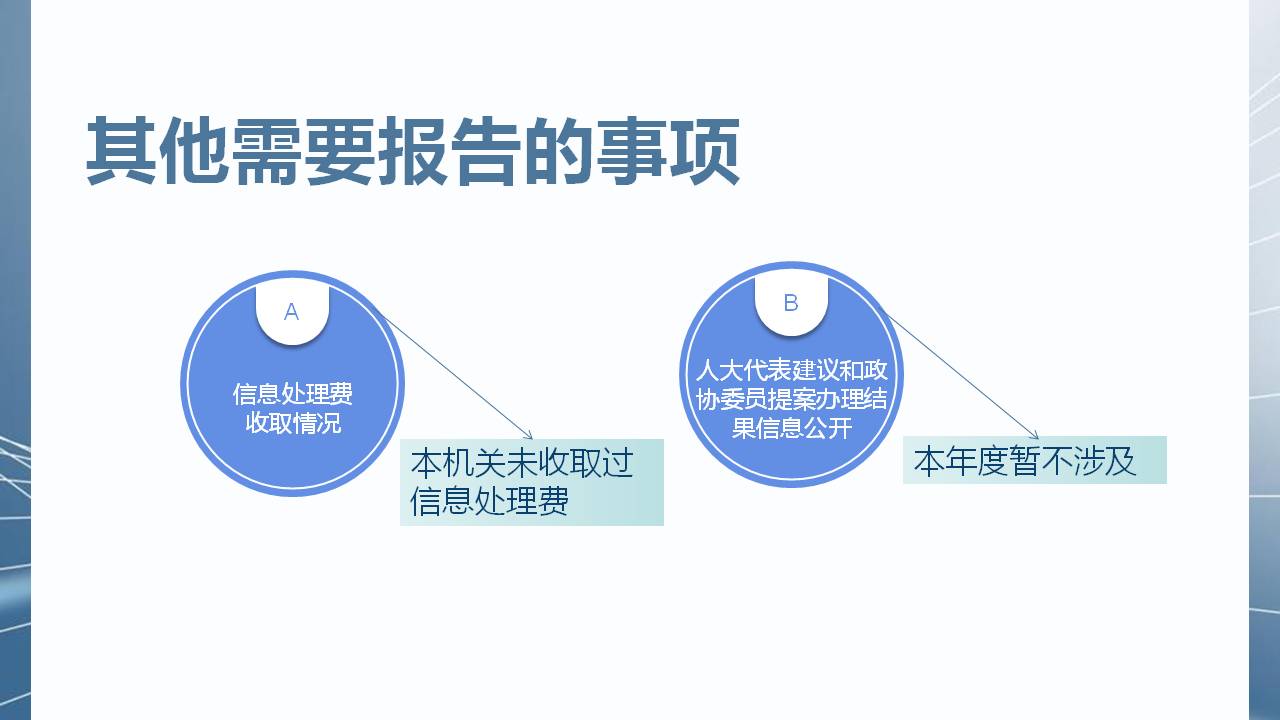 其他需要报告的事项

A

信息处理费收取情况

本机关未收取过信息处理费

B

人大代表建议和政协委员提案办理结果信息公开

本年度暂不涉及